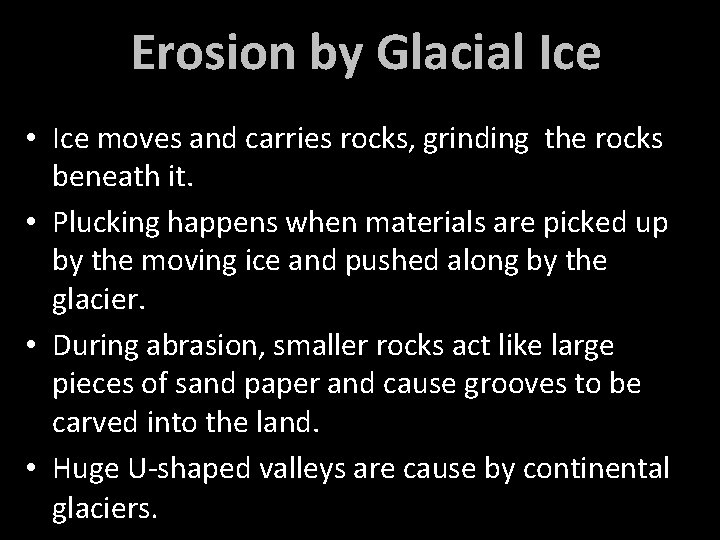 Erosion by Glacial Ice

• Ice moves and carries rocks, grinding the rocks beneath it.

• Plucking happens when materials are picked up by the moving ice and pushed along by the glacier.

• During abrasion, smaller rocks act like large pieces of sand paper and cause grooves to be carved into the land.

• Huge U-shaped valleys are cause by continental glaciers.